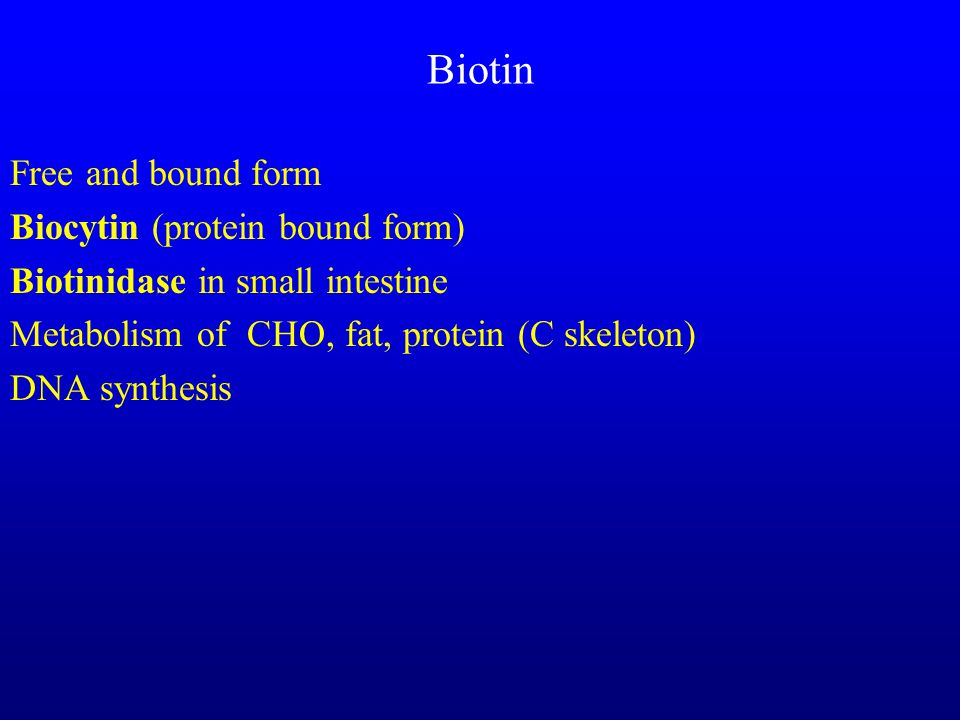 Biotin

Free and bound form
Biocytin (protein bound form)
Biotinidase in small intestine
Metabolism of CHO, fat, protein (C skeleton)
DNA synthesis